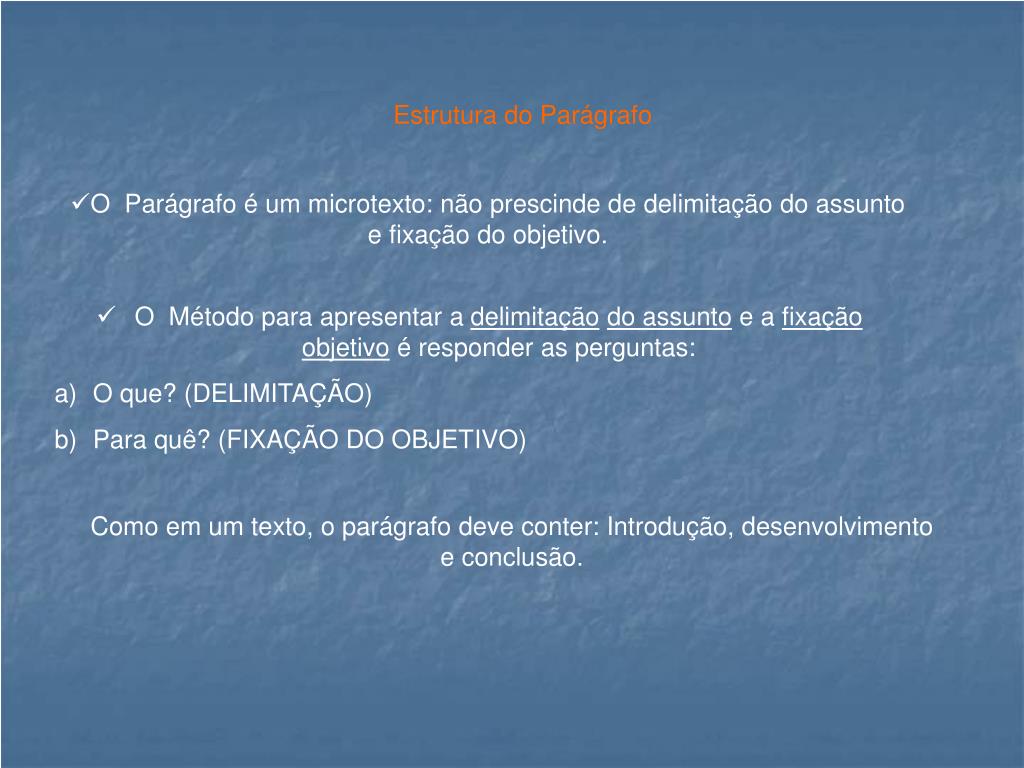 Estrutura do Parágrafo

✓O Parágrafo é um microtexto: não prescinde de delimitação do assunto e fixação do objetivo.

✓ O Método para apresentar a delimitação do assunto e a fixação objetivo é responder as perguntas:

a) O que? (DELIMITAÇÃO)

b) Para quê? (FIXAÇÃO DO OBJETIVO)

Como em um texto, o parágrafo deve conter: Introdução, desenvolvimento e conclusão.